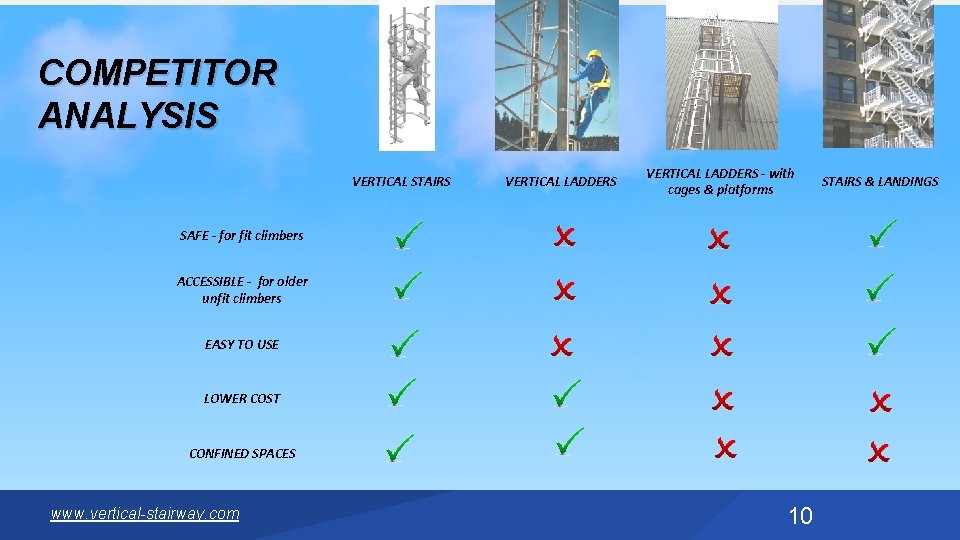 COMPETITOR ANALYSIS

| | VERTICAL STAIRS | VERTICAL LADDERS | VERTICAL LADDERS - with cages & platforms | STAIRS & LANDINGS |
|---|---|---|---|---|
| SAFE - for fit climbers | ✓ | ✗ | ✗ | ✓ |
| ACCESSIBLE - for older unfit climbers | ✓ | ✗ | ✗ | ✓ |
| EASY TO USE | ✓ | ✗ | ✗ | ✓ |
| LOWER COST | ✓ | ✓ | ✗ | ✗ |
| CONFINED SPACES | ✓ | ✓ | ✗ | ✗ |

www.vertical-stairway.com

10